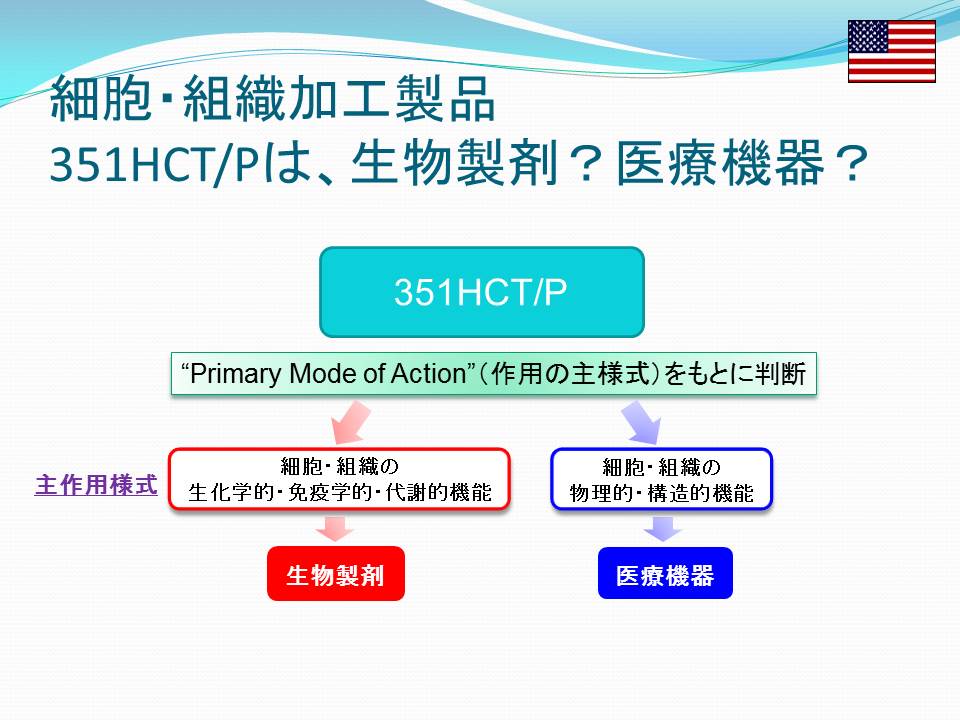 細胞・組織加工製品
351HCT/Pは、生物製剤？医療機器？

351HCT/P

“Primary Mode of Action”（作用の主様式）をもとに判断

主作用様式

細胞・組織の
生化学的・免疫学的・代謝的機能

細胞・組織の
物理的・構造的機能

生物製剤

医療機器